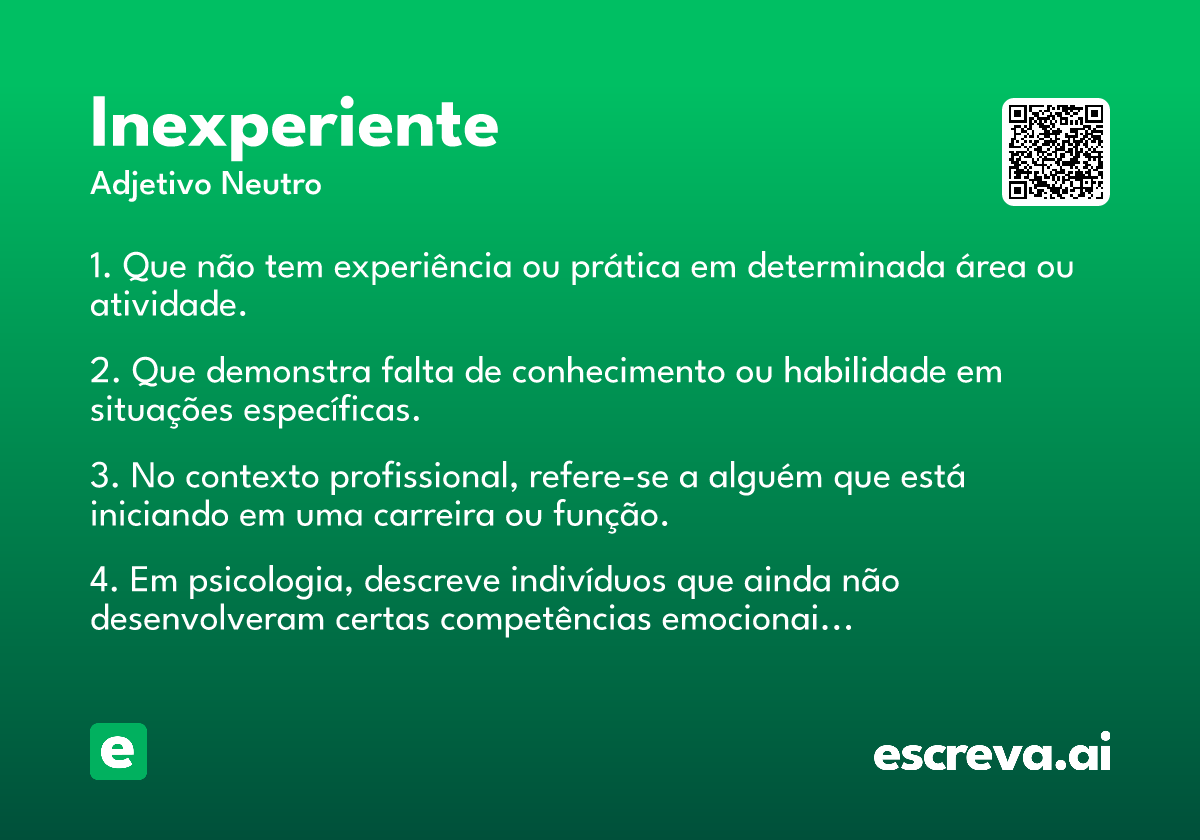 Inexperiente
Adjetivo Neutro

1. Que não tem experiência ou prática em determinada área ou atividade.

2. Que demonstra falta de conhecimento ou habilidade em situações específicas.

3. No contexto profissional, refere-se a alguém que está iniciando em uma carreira ou função.

4. Em psicologia, descreve indivíduos que ainda não desenvolveram certas competências emocionai…

e

escreva.ai